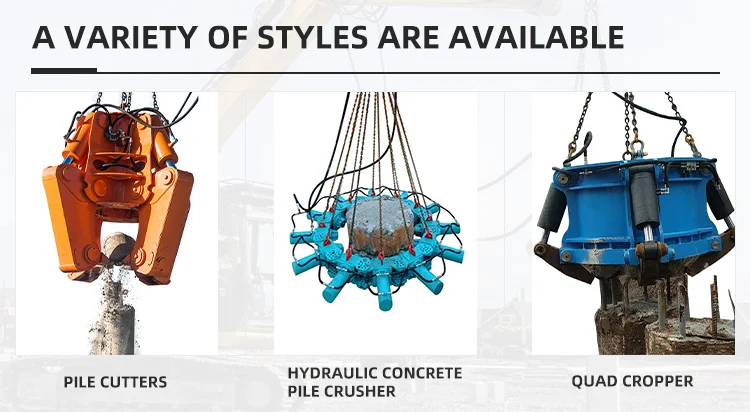 A VARIETY OF STYLES ARE AVAILABLE

PILE CUTTERS

HYDRAULIC CONCRETE PILE CRUSHER

QUAD CROPPER